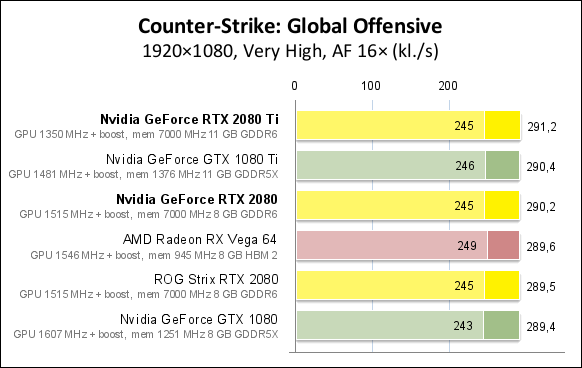 Counter-Strike: Global Offensive
1920×1080, Very High, AF 16× (kl./s)

0 100 200

Nvidia GeForce RTX 2080 Ti
GPU 1350 MHz + boost, mem 7000 MHz 11 GB GDDR6
245
291,2

Nvidia GeForce GTX 1080 Ti
GPU 1481 MHz + boost, mem 1376 MHz 11 GB GDDR5X
246
290,4

Nvidia GeForce RTX 2080
GPU 1515 MHz + boost, mem 7000 MHz 8 GB GDDR6
245
290,2

AMD Radeon RX Vega 64
GPU 1546 MHz + boost, mem 945 MHz 8 GB HBM 2
249
289,6

ROG Strix RTX 2080
GPU 1515 MHz + boost, mem 7000 MHz 8 GB GDDR6
245
289,5

Nvidia GeForce GTX 1080
GPU 1607 MHz + boost, mem 1251 MHz 8 GB GDDR5X
243
289,4